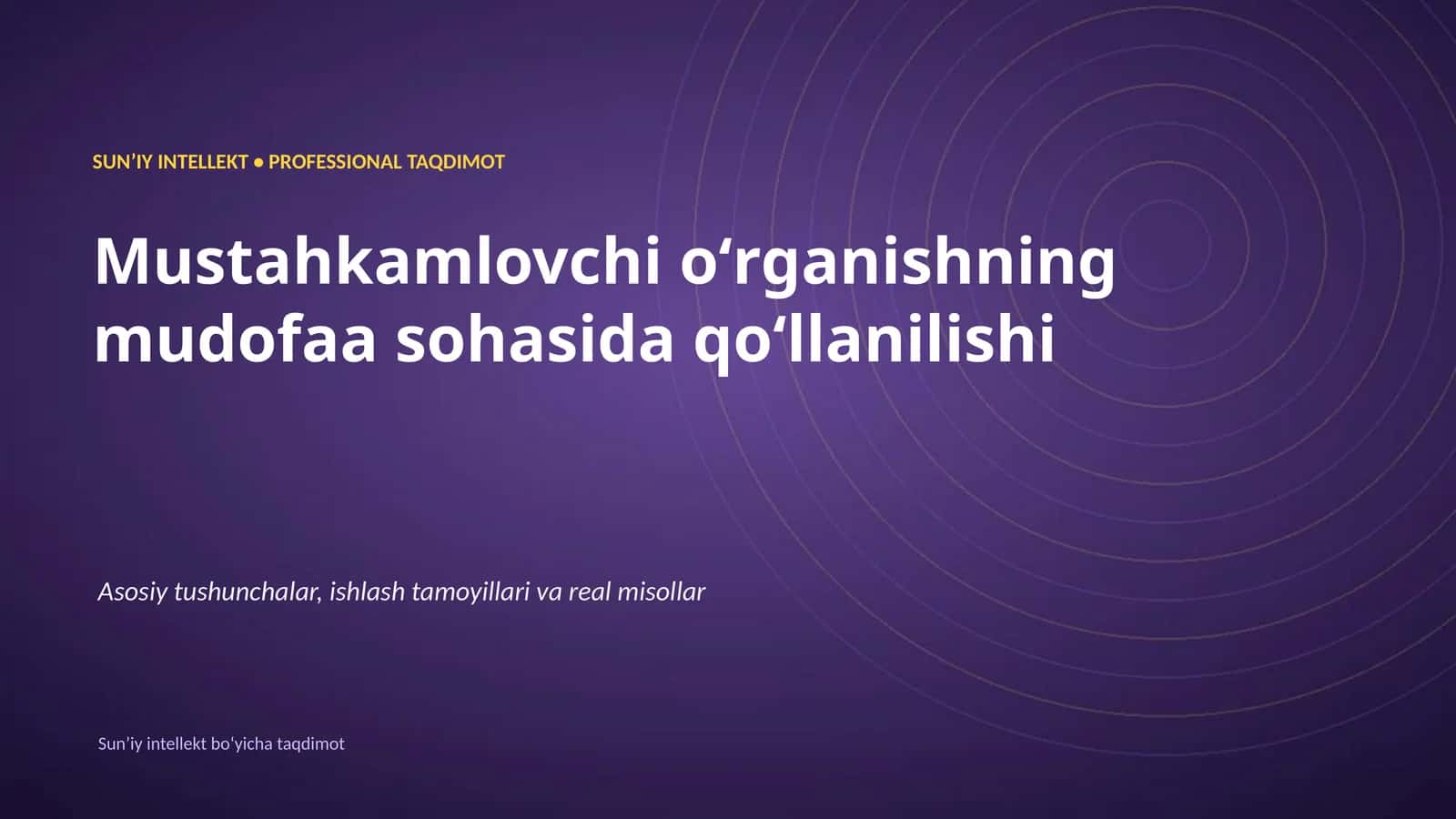 SUN’IY INTELLEKT • PROFESSIONAL TAQDIMOT

Mustahkamlovchi o‘rganishning mudofaa sohasida qo‘llanilishi

Asosiy tushunchalar, ishlash tamoyillari va real misollar

Sun’iy intellekt bo‘yicha taqdimot